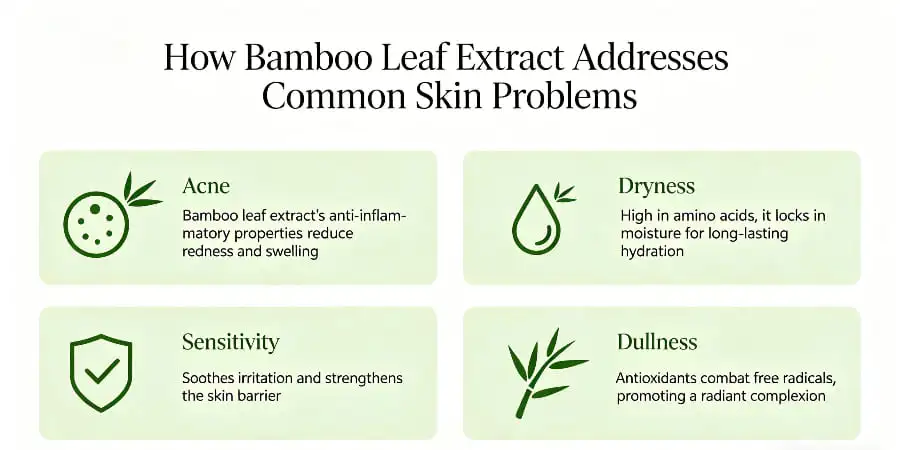 How Bamboo Leaf Extract Addresses Common Skin Problems

Acne

Bamboo leaf extract's anti-inflammatory properties reduce redness and swelling

Dryness

High in amino acids, it locks in moisture for long-lasting hydration

Sensitivity

Soothes irritation and strengthens the skin barrier

Dullness

Antioxidants combat free radicals, promoting a radiant complexion